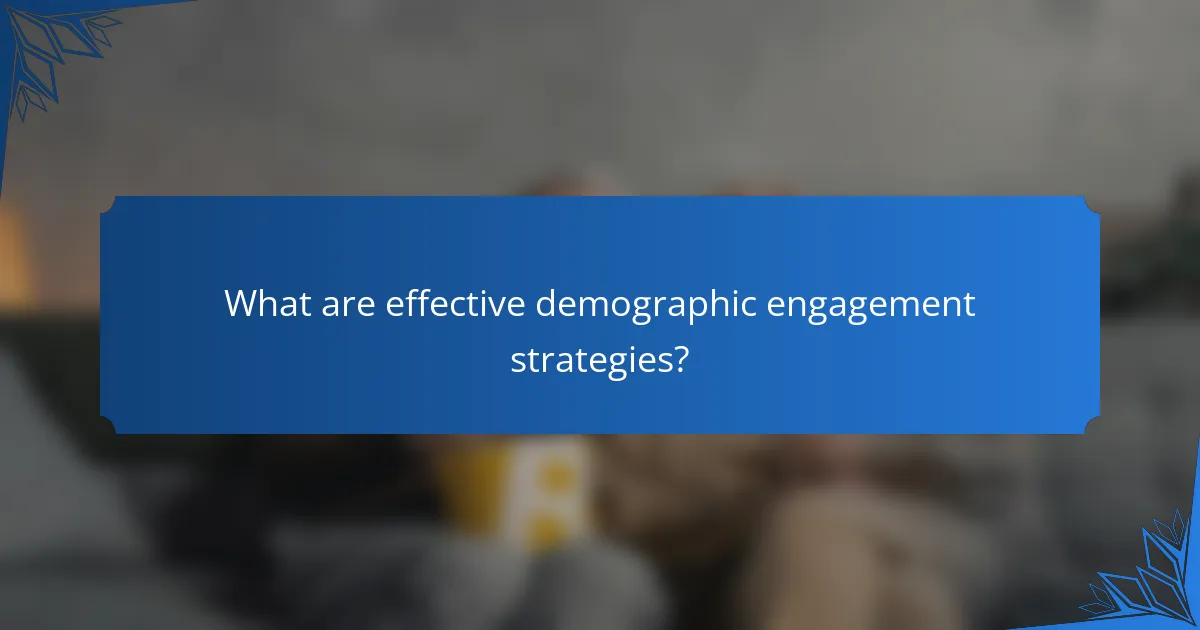 What are effective demographic engagement strategies?